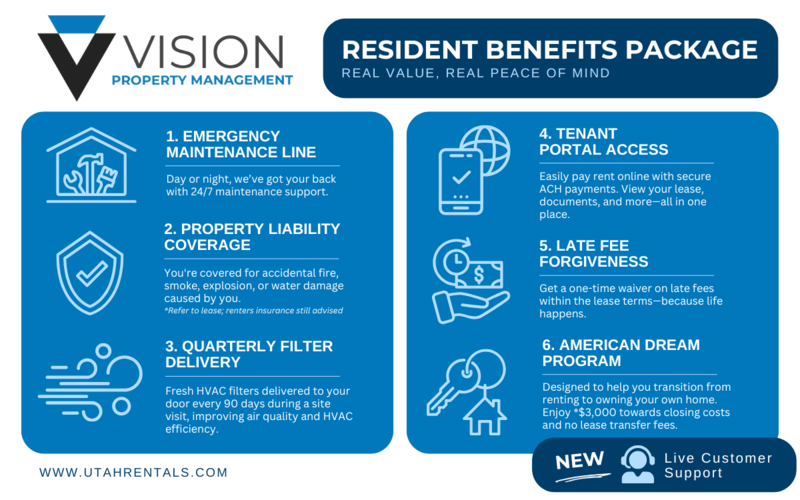 VISION
PROPERTY MANAGEMENT

RESIDENT BENEFITS PACKAGE
REAL VALUE, REAL PEACE OF MIND

1. EMERGENCY MAINTENANCE LINE
Day or night, we've got your back with 24/7 maintenance support.

2. PROPERTY LIABILITY COVERAGE
You're covered for accidental fire, smoke, explosion, or water damage caused by you.
*Refer to lease; renters insurance still advised

3. QUARTERLY FILTER DELIVERY
Fresh HVAC filters delivered to your door every 90 days during a site visit, improving air quality and HVAC efficiency.

4. TENANT PORTAL ACCESS
Easily pay rent online with secure ACH payments. View your lease, documents, and more—all in one place.

5. LATE FEE FORGIVENESS
Get a one-time waiver on late fees within the lease terms—because life happens.

6. AMERICAN DREAM PROGRAM
Designed to help you transition from renting to owning your own home. Enjoy *$3,000 towards closing costs and no lease transfer fees.

WWW.UTAHRENTALS.COM

NEW
Live Customer Support